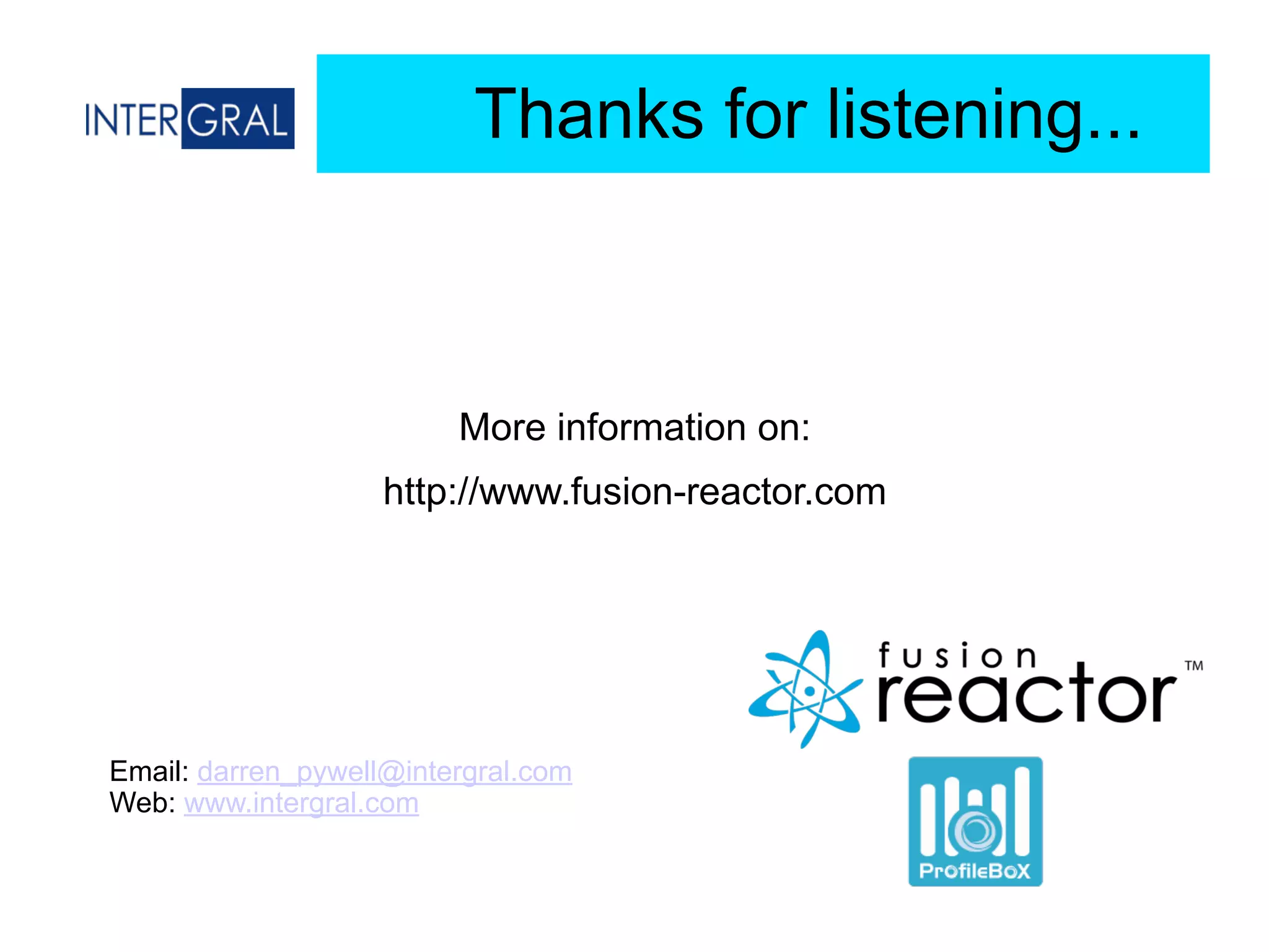 INTERGRAL

Thanks for listening...

More information on:

http://www.fusion-reactor.com

fusion reactor™

Email: darren_pywell@intergral.com
Web: www.intergral.com

ProfileBox